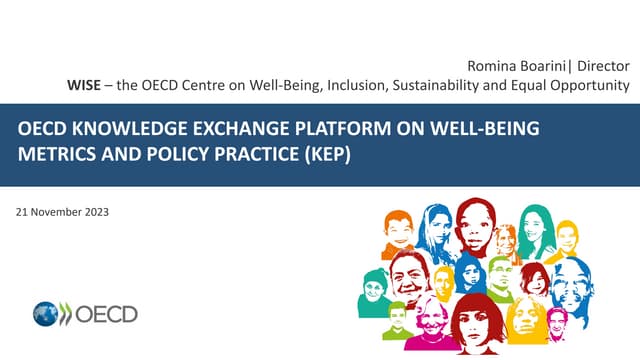 Romina Boarini| Director
WISE – the OECD Centre on Well-Being, Inclusion, Sustainability and Equal Opportunity

OECD KNOWLEDGE EXCHANGE PLATFORM ON WELL-BEING METRICS AND POLICY PRACTICE (KEP)

21 November 2023

OECD